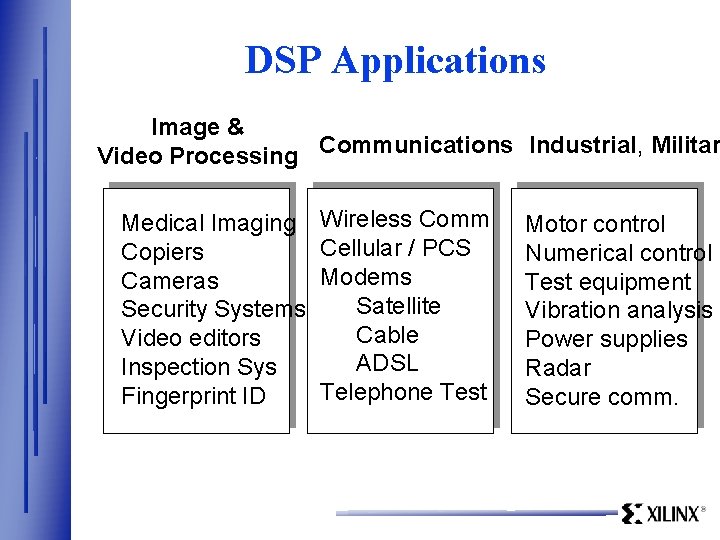 DSP Applications

Image & Video Processing

Medical Imaging
Copiers
Cameras
Security Systems
Video editors
Inspection Sys
Fingerprint ID

Communications

Wireless Comm
Cellular / PCS
Modems
Satellite
Cable
ADSL
Telephone Test

Industrial, Militar

Motor control
Numerical control
Test equipment
Vibration analysis
Power supplies
Radar
Secure comm.

XILINX®